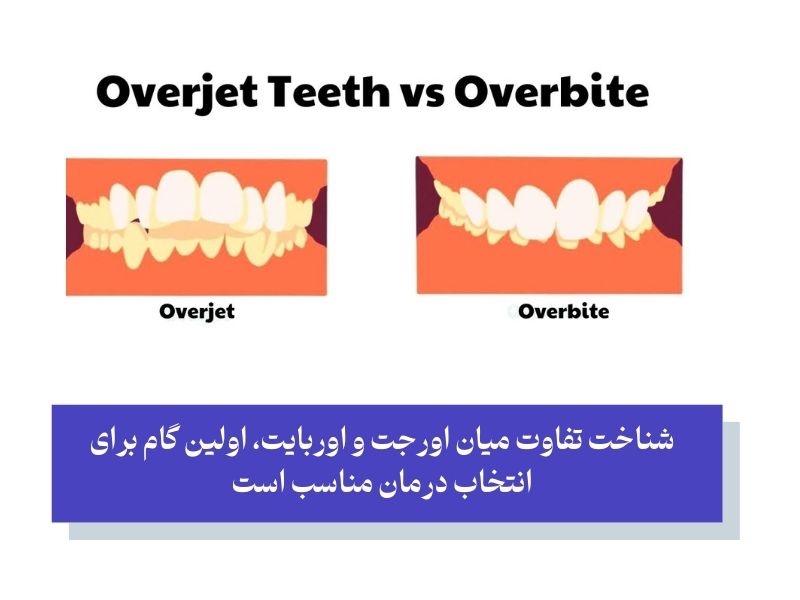 Overjet Teeth vs Overbite

Overjet

Overbite

شناخت تفاوت میان اورجت و اوربایت، اولین گام برای انتخاب درمان مناسب است